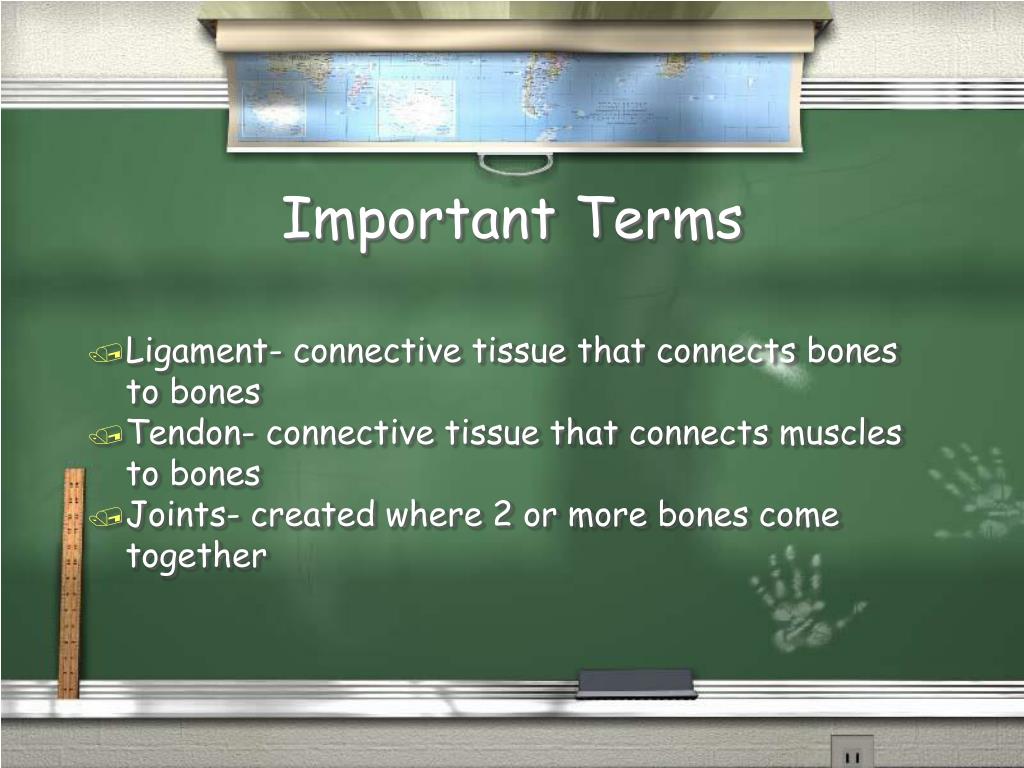 Important Terms

Ligament- connective tissue that connects bones to bones

Tendon- connective tissue that connects muscles to bones

Joints- created where 2 or more bones come together